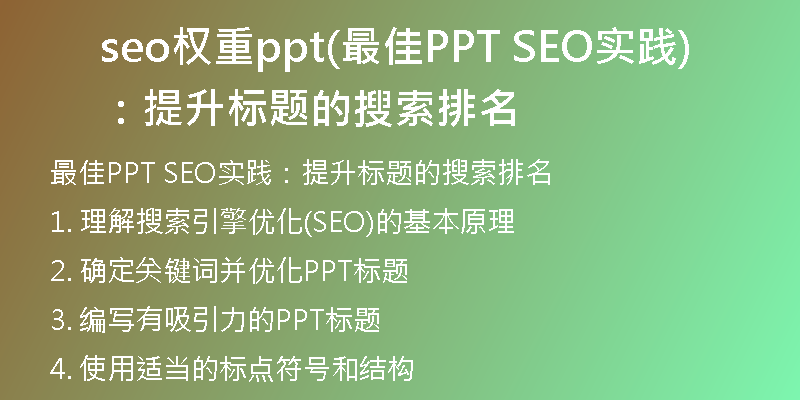 seo权重ppt(最佳PPT SEO实践)：提升标题的搜索排名

最佳PPT SEO实践：提升标题的搜索排名

1. 理解搜索引擎优化(SEO)的基本原理

2. 确定关键词并优化PPT标题

3. 编写有吸引力的PPT标题

4. 使用适当的标点符号和结构